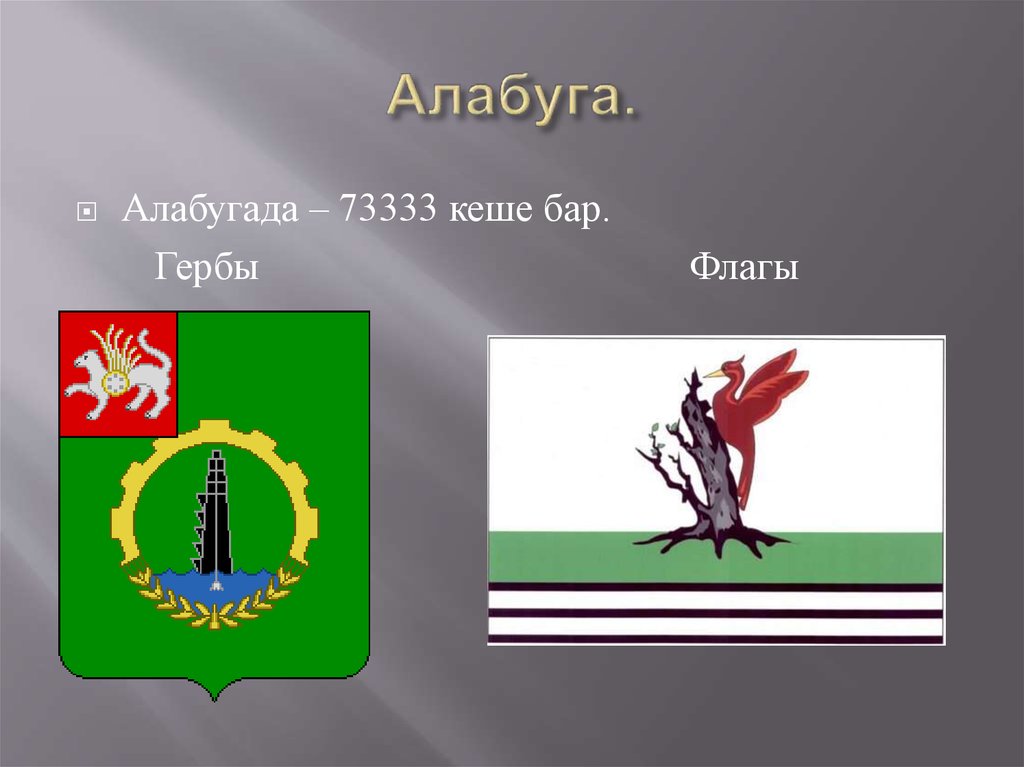 Алабуга.

Алабугада – 73333 кеше бар.

Гербы

Флагы